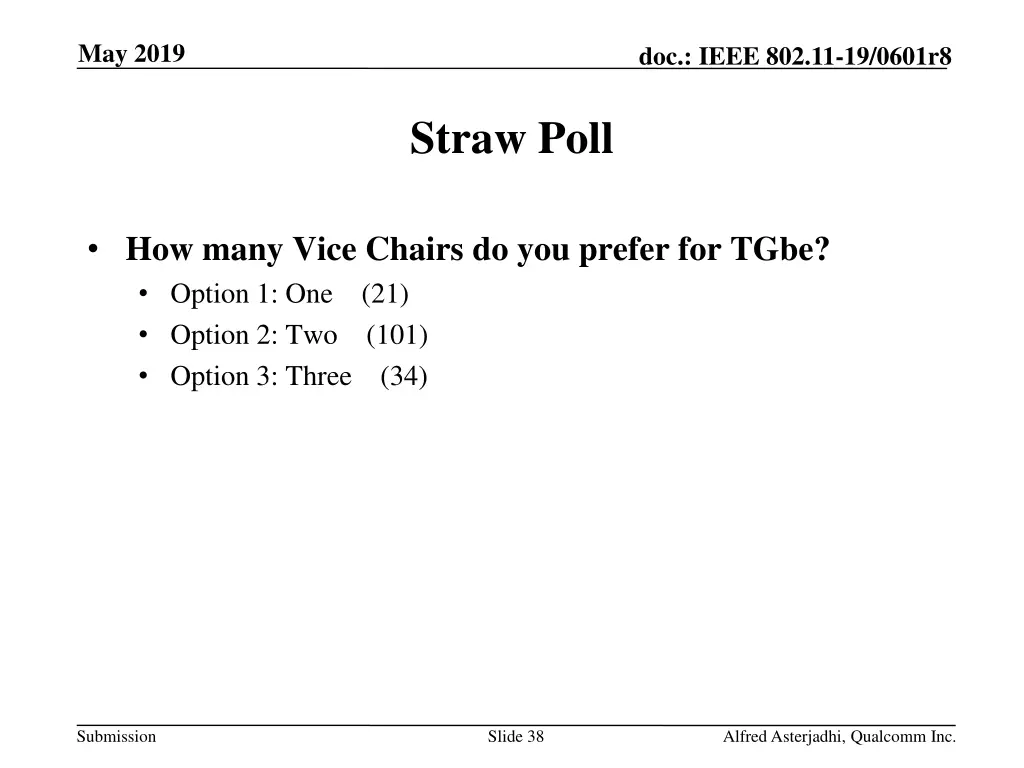 May 2019

doc.: IEEE 802.11-19/0601r8

Straw Poll

• How many Vice Chairs do you prefer for TGbe?
  • Option 1: One (21)
  • Option 2: Two (101)
  • Option 3: Three (34)

Submission

Slide 38

Alfred Asterjadhi, Qualcomm Inc.